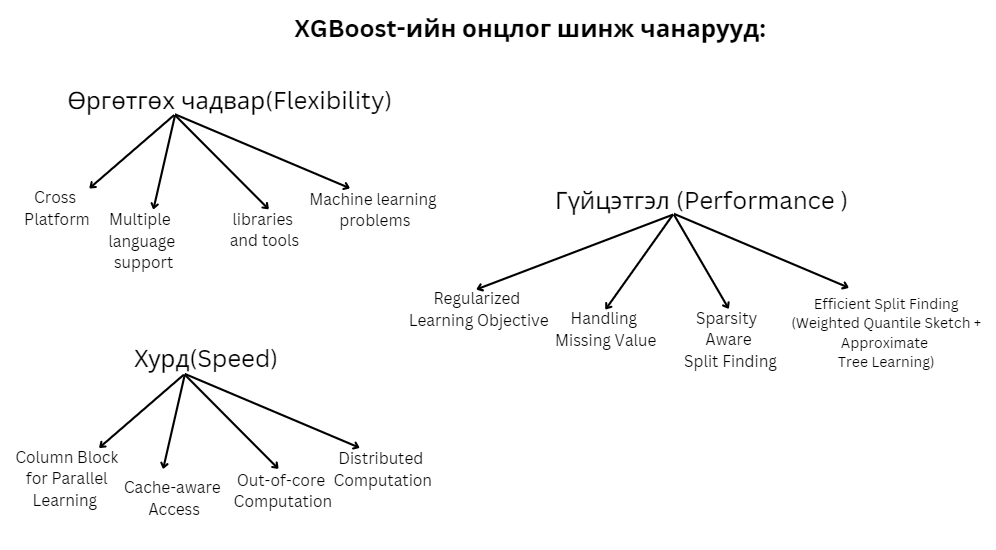 XGBoost-ийн онцлог шинж чанарууд:

Өргөтгөх чадвар(Flexibility)

Cross Platform

Multiple language support

libraries and tools

Machine learning problems

Гүйцэтгэл (Performance )

Regularized Learning Objective

Handling Missing Value

Sparsity Aware Split Finding

Efficient Split Finding (Weighted Quantile Sketch + Approximate Tree Learning)

Хурд(Speed)

Column Block for Parallel Learning

Cache-aware Access

Out-of-core Computation

Distributed Computation